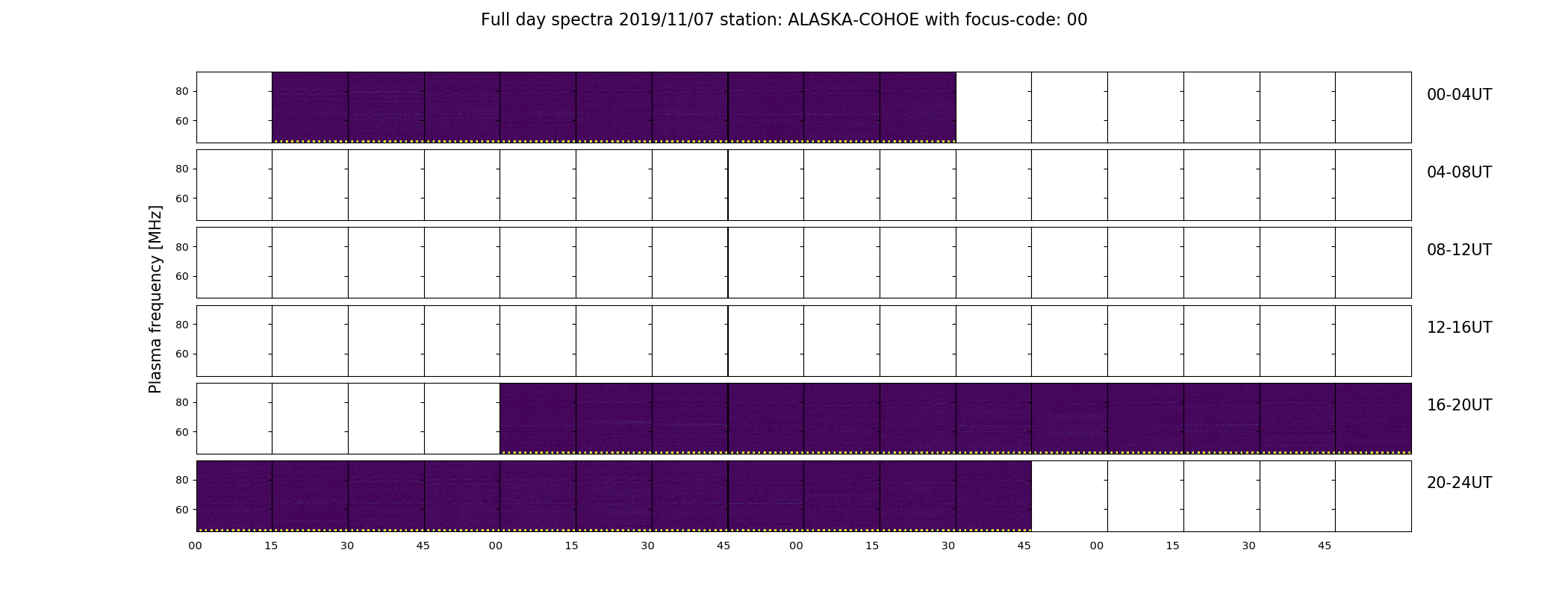 Full day spectra 2019/11/07 station: ALASKA-COHOE with focus-code: 00

Plasma frequency [MHz]

80
60
00-04UT

80
60
04-08UT

80
60
08-12UT

80
60
12-16UT

80
60
16-20UT

80
60
20-24UT

00 15 30 45 00 15 30 45 00 15 30 45 00 15 30 45